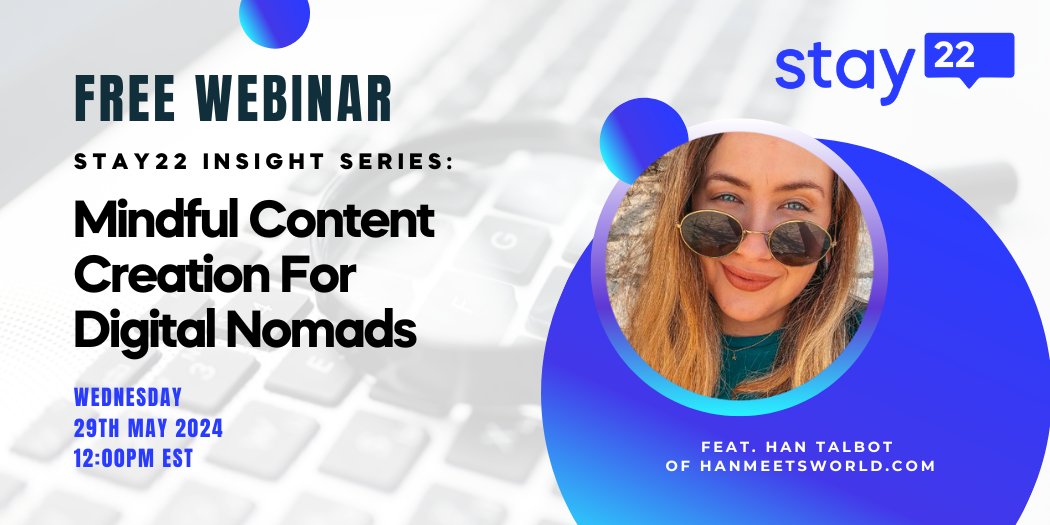 FREE WEBINAR

STAY22 INSIGHT SERIES:

Mindful Content Creation For Digital Nomads

WEDNESDAY
29TH MAY 2024
12:00PM EST

stay 22

FEAT. HAN TALBOT
OF HANMEETSWORLD.COM